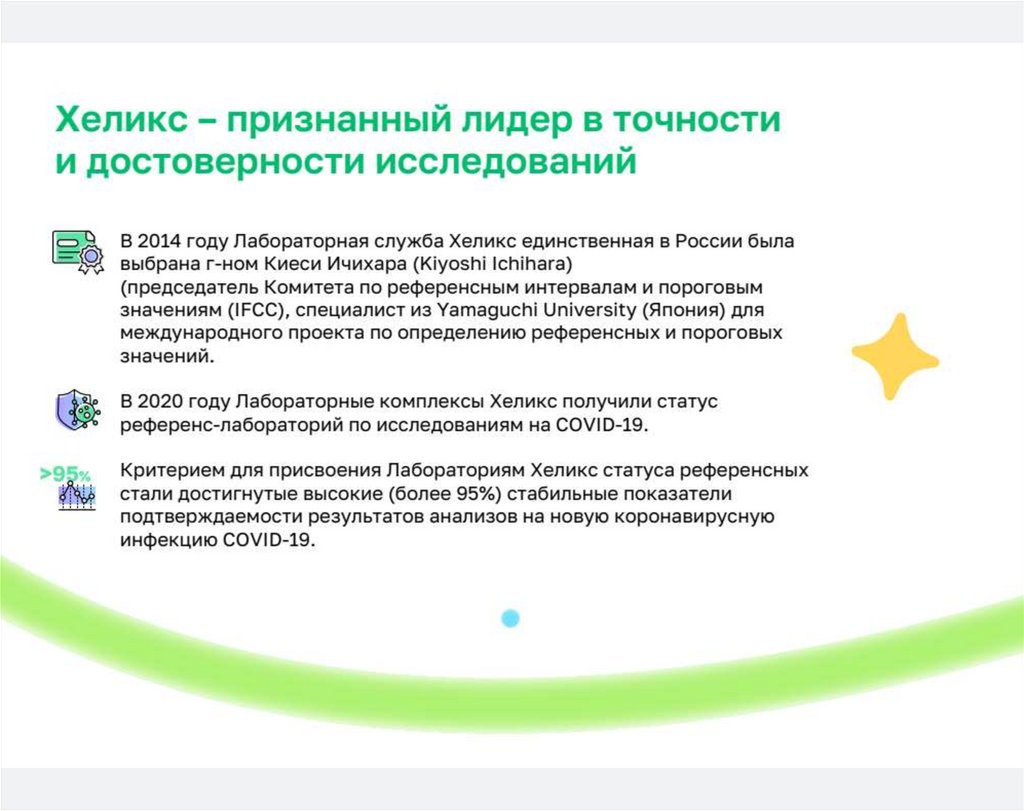 Хеликс – признанный лидер в точности и достоверности исследований

В 2014 году Лабораторная служба Хеликс единственная в России была выбрана г-ном Киеси Ичихара (Kiyoshi Ichihara) (председатель Комитета по референсным интервалам и пороговым значениям (IFCC), специалист из Yamaguchi University (Япония) для международного проекта по определению референсных и пороговых значений.

В 2020 году Лабораторные комплексы Хеликс получили статус референс-лабораторий по исследованиям на COVID-19.

>95%

Критерием для присвоения Лабораториям Хеликс статуса референсных стали достигнутые высокие (более 95%) стабильные показатели подтверждаемости результатов анализов на новую коронавирусную инфекцию COVID-19.